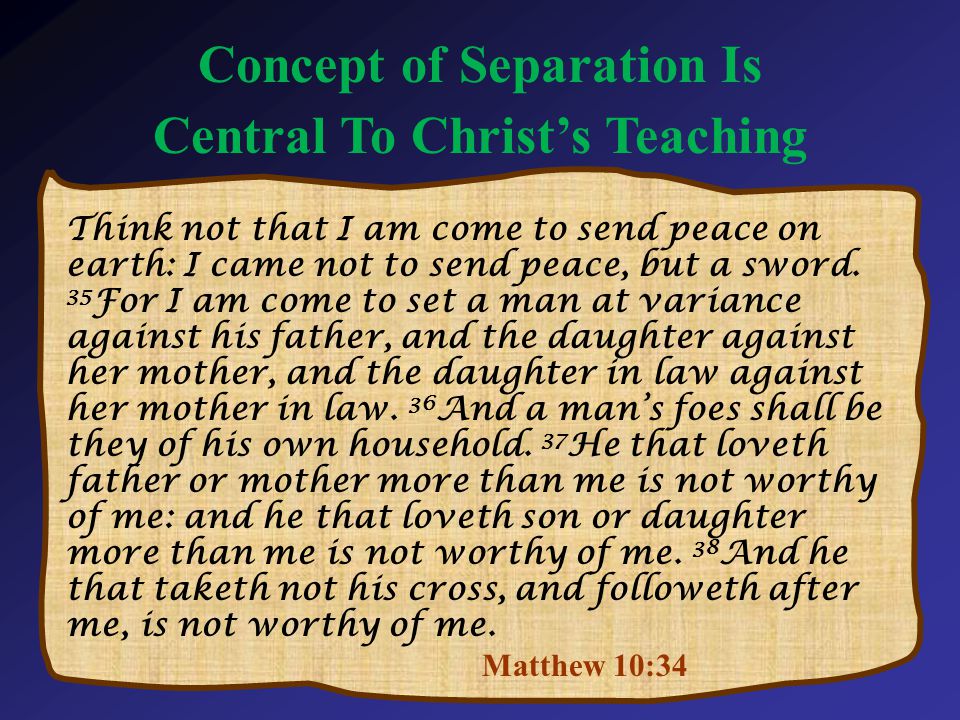 Concept of Separation Is Central To Christ's Teaching

Think not that I am come to send peace on earth: I came not to send peace, but a sword. $^{35}$For I am come to set a man at variance against his father, and the daughter against her mother, and the daughter in law against her mother in law. $^{36}$And a man's foes shall be they of his own household. $^{37}$He that loveth father or mother more than me is not worthy of me: and he that loveth son or daughter more than me is not worthy of me. $^{38}$And he that taketh not his cross, and followeth after me, is not worthy of me.

Matthew 10:34